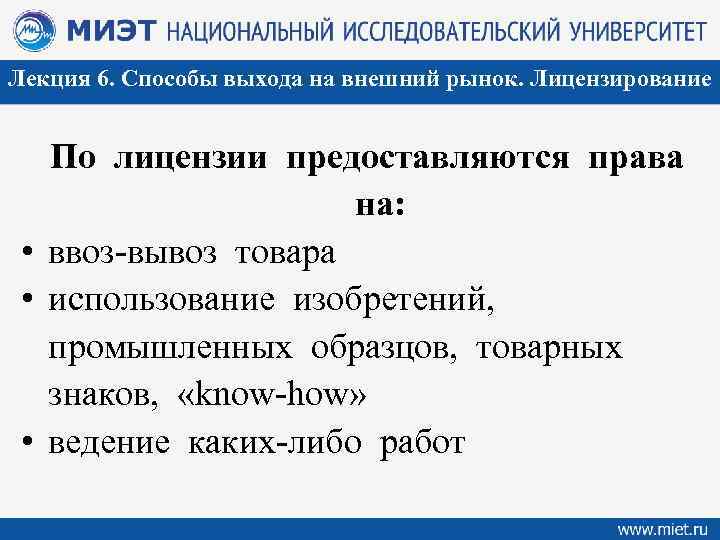 МИЭТ НАЦИОНАЛЬНЫЙ ИССЛЕДОВАТЕЛЬСКИЙ УНИВЕРСИТЕТ

Лекция 6. Способы выхода на внешний рынок. Лицензирование

По лицензии предоставляются права на:

• ввоз-вывоз товара
• использование изобретений, промышленных образцов, товарных знаков, «know-how»
• ведение каких-либо работ

www.miet.ru